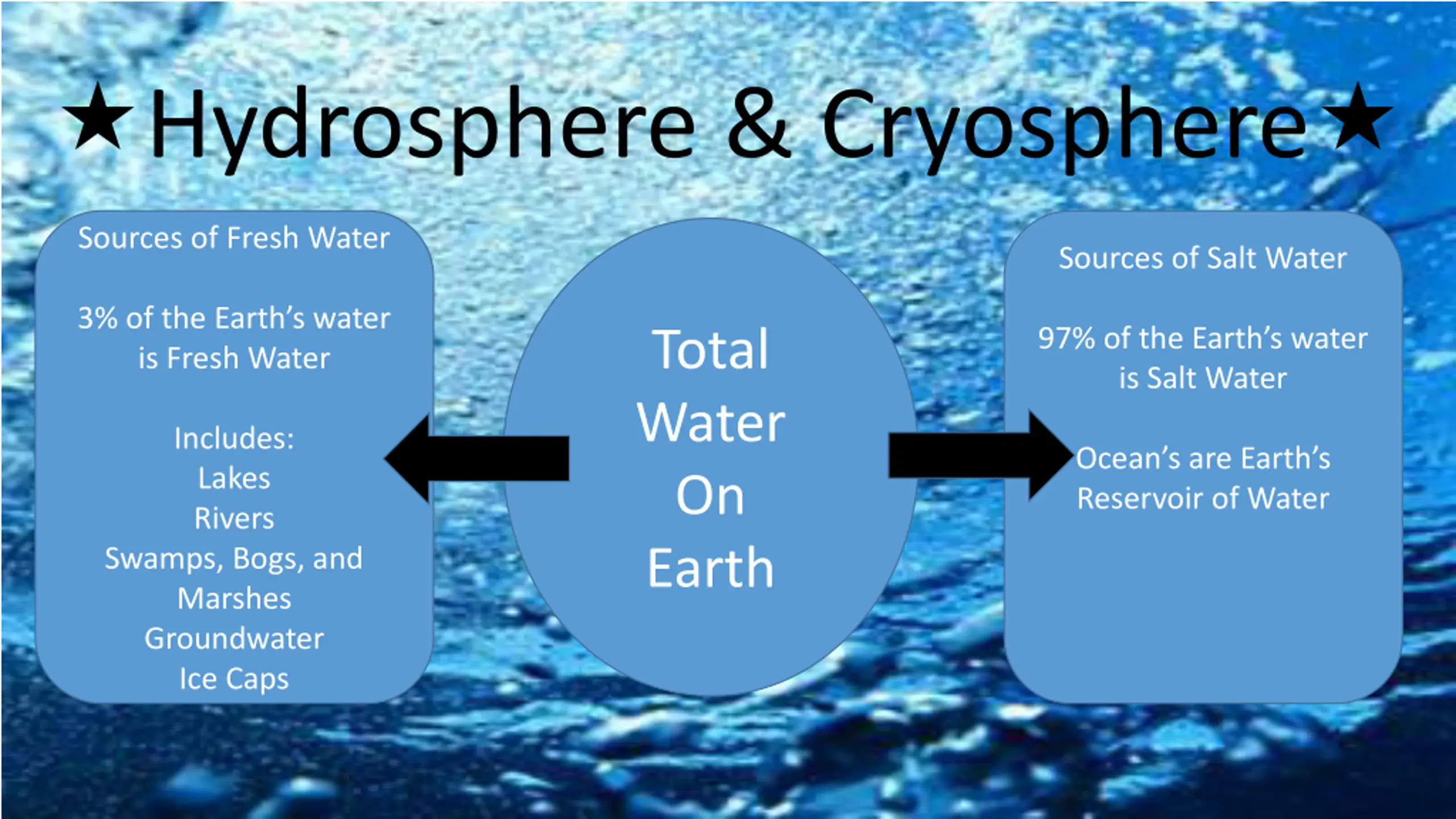 ★Hydrosphere & Cryosphere★

Sources of Fresh Water

3% of the Earth's water is Fresh Water

Includes:
Lakes
Rivers
Swamps, Bogs, and Marshes
Groundwater
Ice Caps

Total Water On Earth

Sources of Salt Water

97% of the Earth's water is Salt Water

Ocean's are Earth's Reservoir of Water